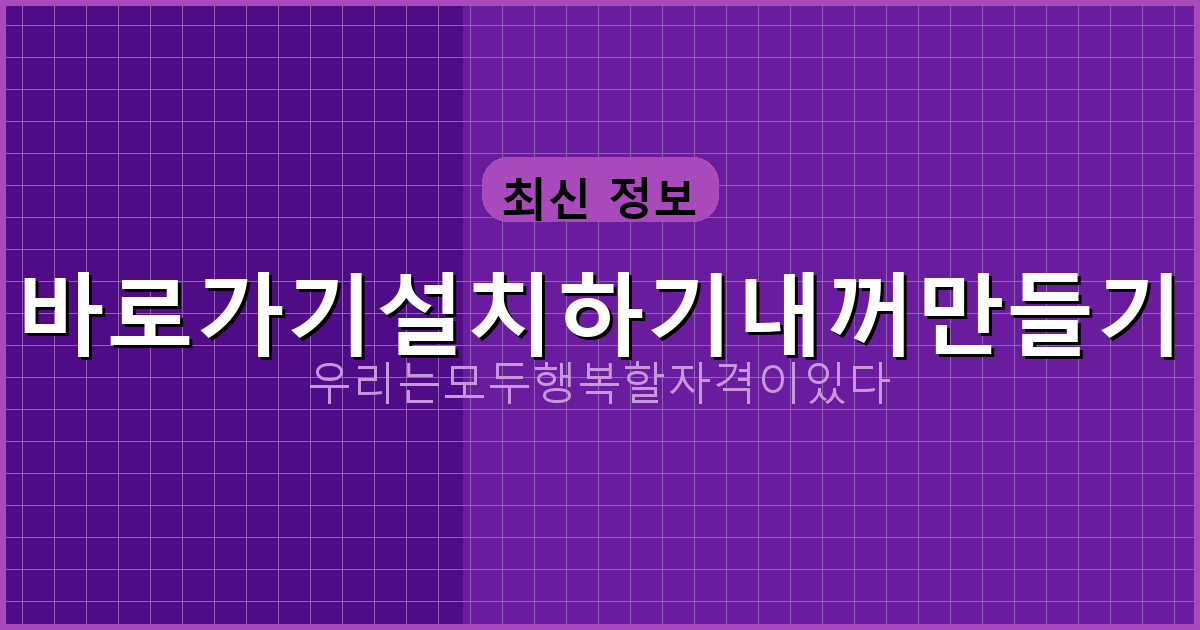 최신 정보

바로가기설치하기내꺼만들기

우리는모두행복할자격이있다